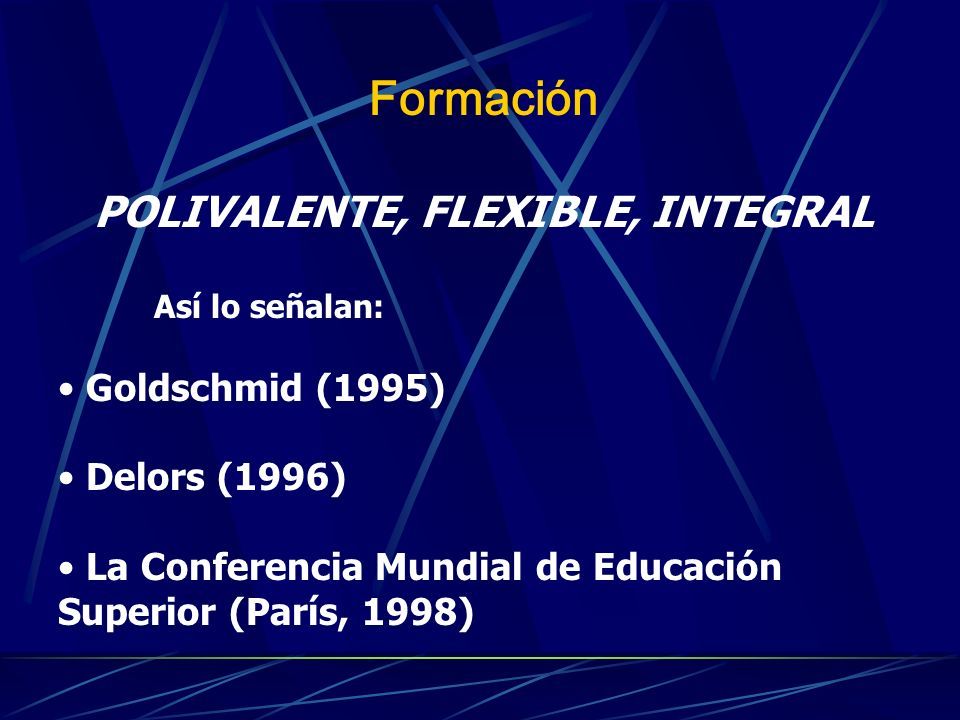 Formación

POLIVALENTE, FLEXIBLE, INTEGRAL

Así lo señalan:

• Goldschmid (1995)

• Delors (1996)

• La Conferencia Mundial de Educación Superior (París, 1998)